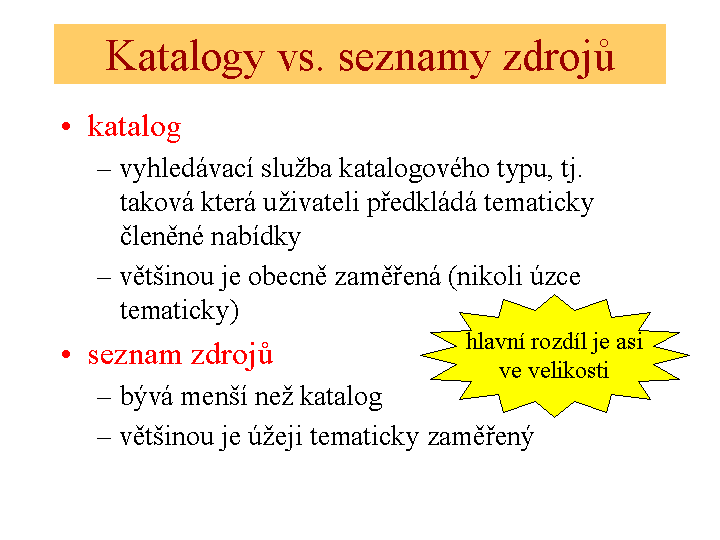 Katalogy vs. seznamy zdrojů

• katalog
– vyhledávací služba katalogového typu, tj. taková která uživateli předkládá tematicky členěné nabídky
– většinou je obecně zaměřená (nikoli úzce tematicky)

• seznam zdrojů
– bývá menší než katalog
– většinou je úžeji tematicky zaměřený

hlavní rozdíl je asi ve velikosti